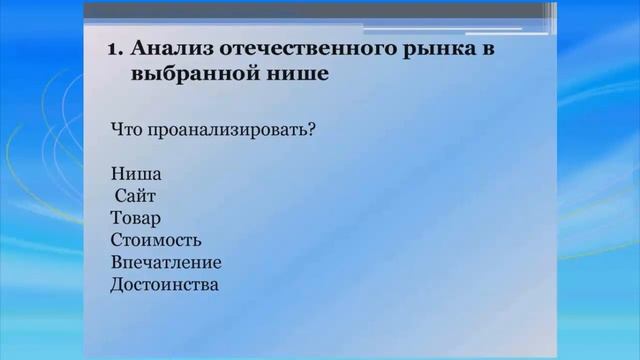 1. Анализ отечественного рынка в выбранной нише

Что проанализировать?

Ниша
Сайт
Товар
Стоимость
Впечатление
Достоинства